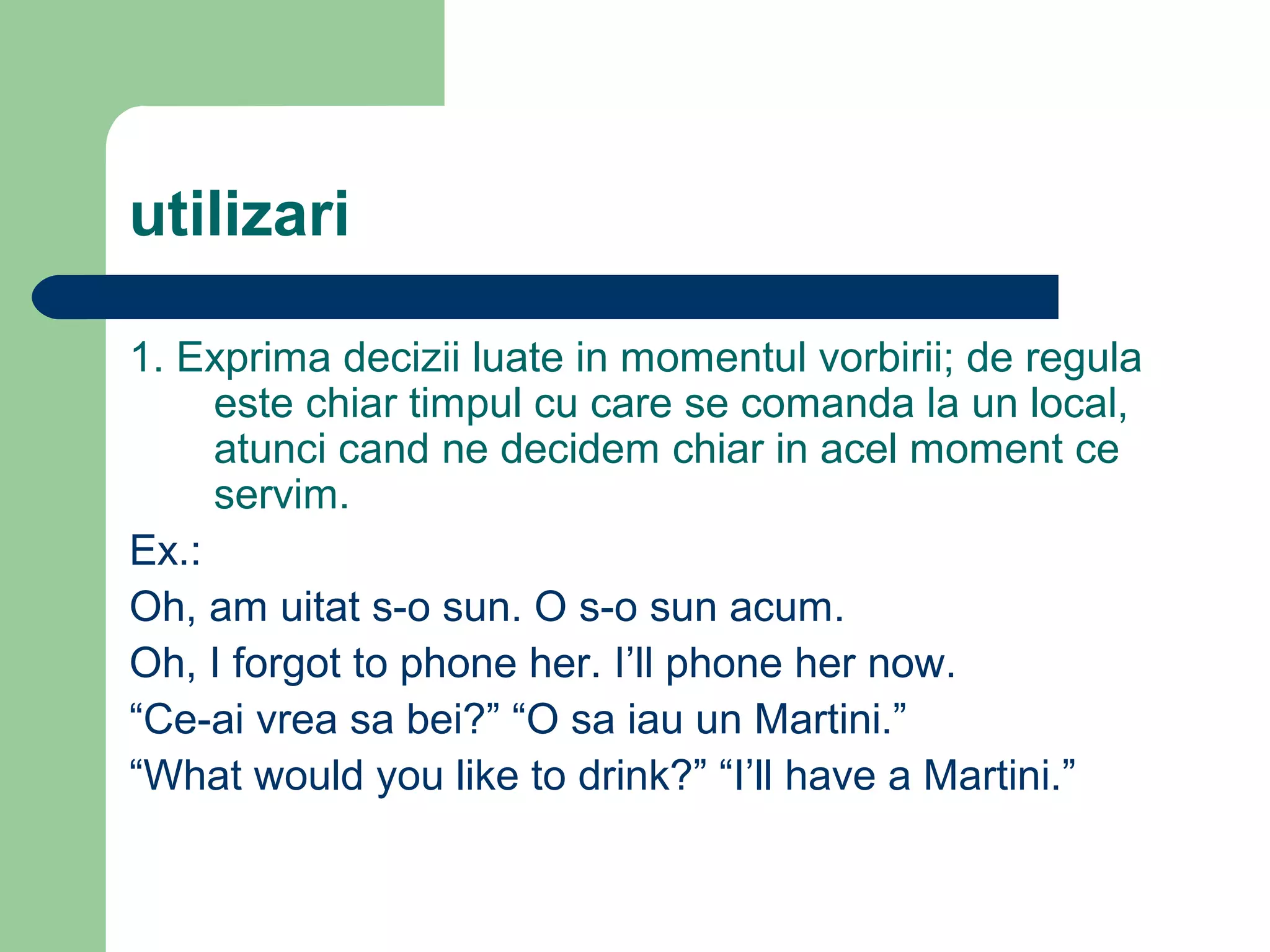 utilizari

1. Exprima decizii luate in momentul vorbirii; de regula este chiar timpul cu care se comanda la un local, atunci cand ne decidem chiar in acel moment ce servim.

Ex.:

Oh, am uitat s-o sun. O s-o sun acum.

Oh, I forgot to phone her. I’ll phone her now.

“Ce-ai vrea sa bei?” “O sa iau un Martini.”

“What would you like to drink?” “I’ll have a Martini.”